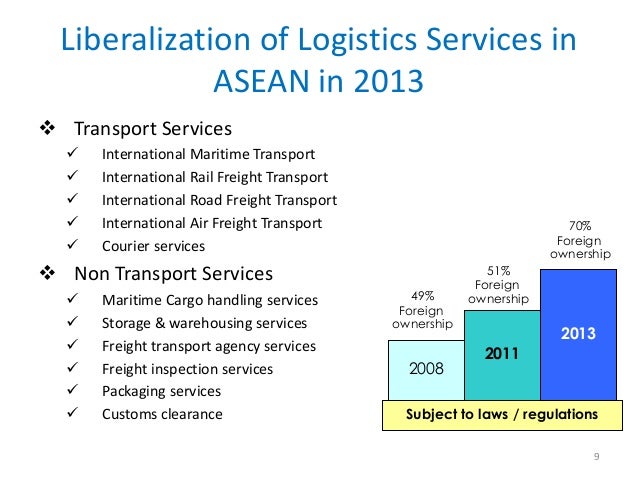 Liberalization of Logistics Services in ASEAN in 2013

❖ Transport Services
✓ International Maritime Transport
✓ International Rail Freight Transport
✓ International Road Freight Transport
✓ International Air Freight Transport
✓ Courier services

❖ Non Transport Services
✓ Maritime Cargo handling services
✓ Storage & warehousing services
✓ Freight transport agency services
✓ Freight inspection services
✓ Packaging services
✓ Customs clearance

49% Foreign ownership
2008
51% Foreign ownership
2011
70% Foreign ownership
2013
Subject to laws / regulations

9